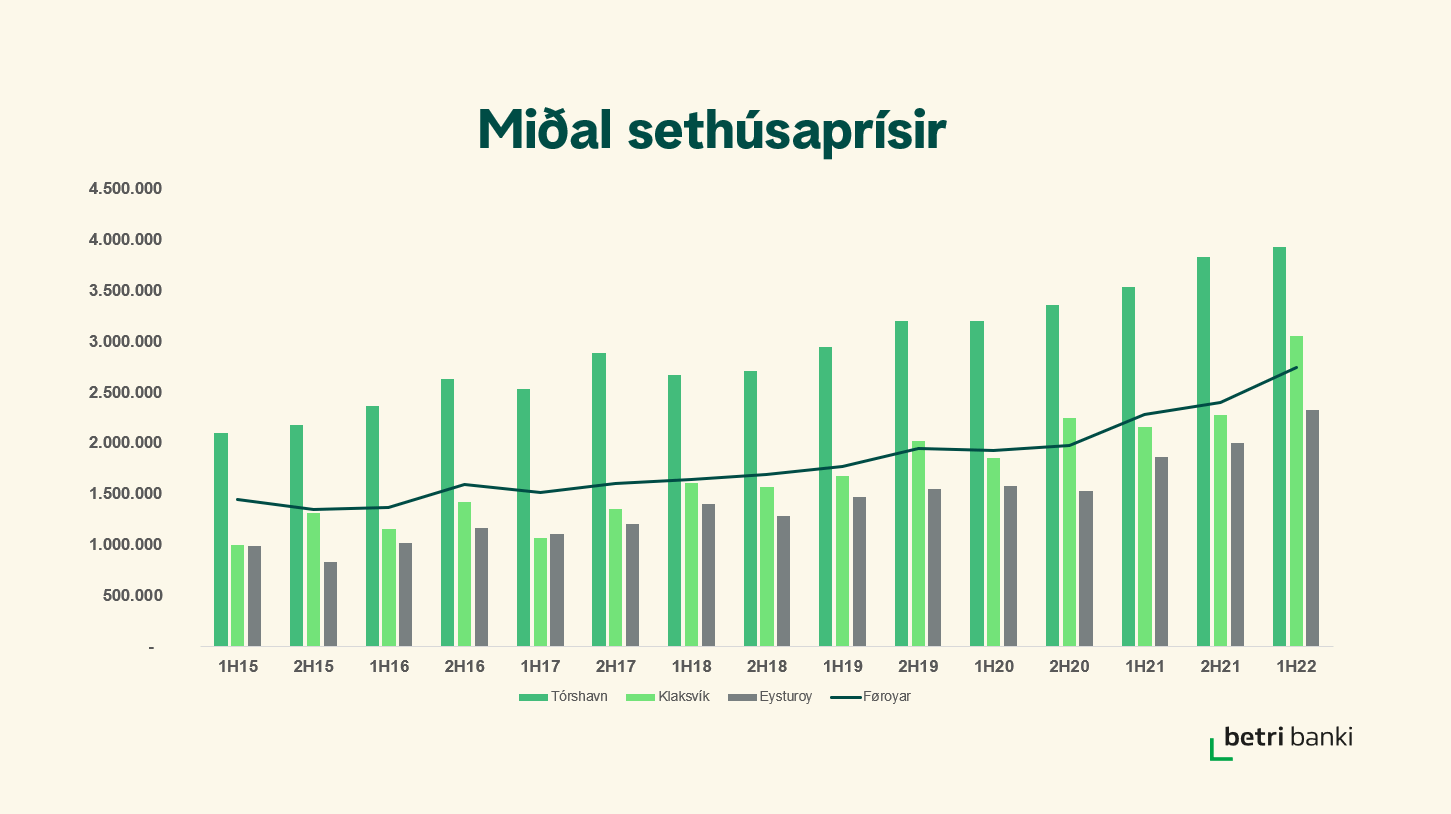 Miðal sethúsaprísir

4.500.000
4.000.000
3.500.000
3.000.000
2.500.000
2.000.000
1.500.000
1.000.000
500.000
-

1H15 2H15 1H16 2H16 1H17 2H17 1H18 2H18 1H19 2H19 1H20 2H20 1H21 2H21 1H22

Tórshavn Klaksvík Eysturoy Føroyar

betri banki